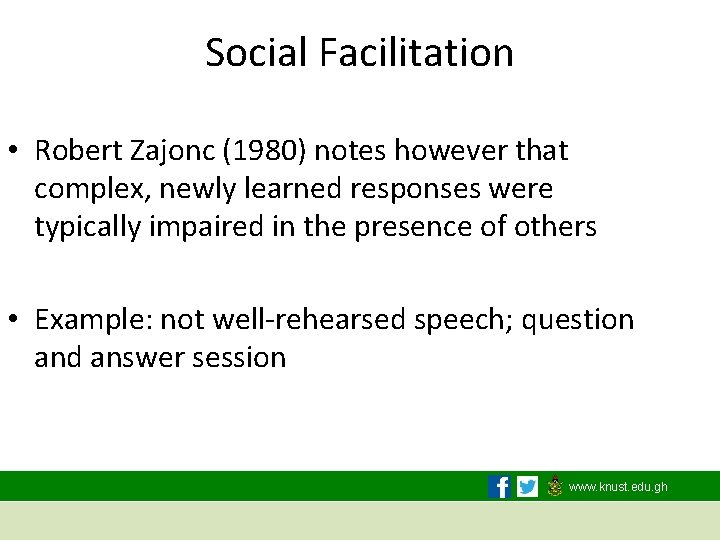 Social Facilitation

• Robert Zajonc (1980) notes however that complex, newly learned responses were typically impaired in the presence of others

• Example: not well-rehearsed speech; question and answer session

www.knust.edu.gh